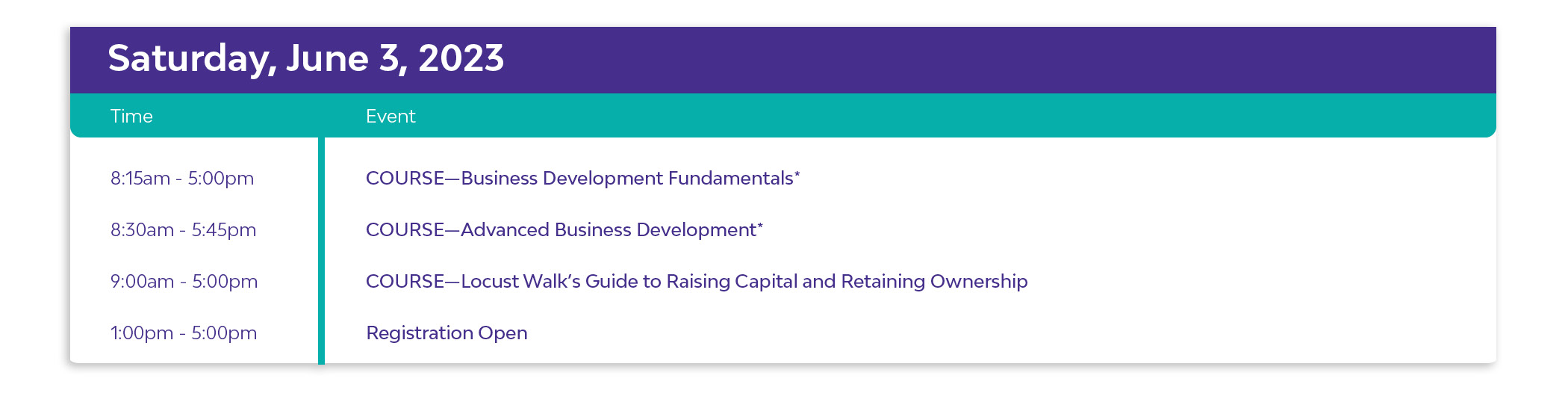 Saturday, June 3, 2023

| Time | Event |
|---|---|
| 8:15am - 5:00pm | COURSE—Business Development Fundamentals* |
| 8:30am - 5:45pm | COURSE—Advanced Business Development* |
| 9:00am - 5:00pm | COURSE—Locust Walk's Guide to Raising Capital and Retaining Ownership |
| 1:00pm - 5:00pm | Registration Open |